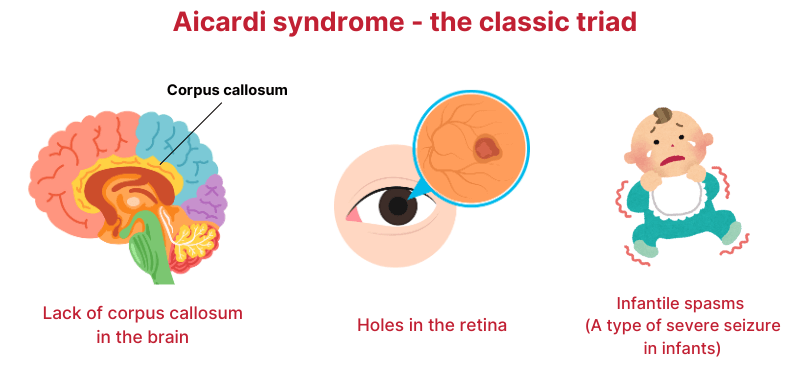 Aicardi syndrome - the classic triad

Corpus callosum

Lack of corpus callosum in the brain

Holes in the retina

Infantile spasms (A type of severe seizure in infants)